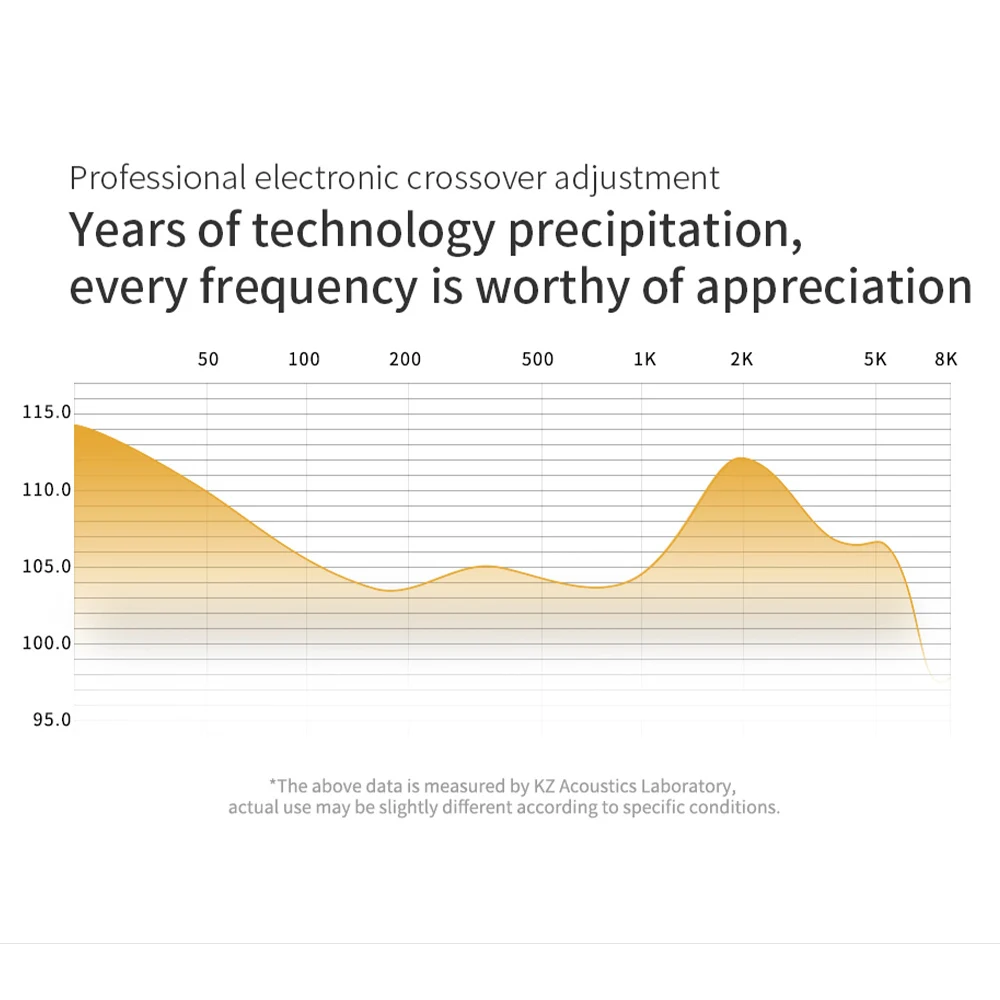 Professional electronic crossover adjustment

Years of technology precipitation, every frequency is worthy of appreciation

50 100 200 500 1K 2K 5K 8K

115.0
110.0
105.0
100.0
95.0

*The above data is measured by KZ Acoustics Laboratory, actual use may be slightly different according to specific conditions.